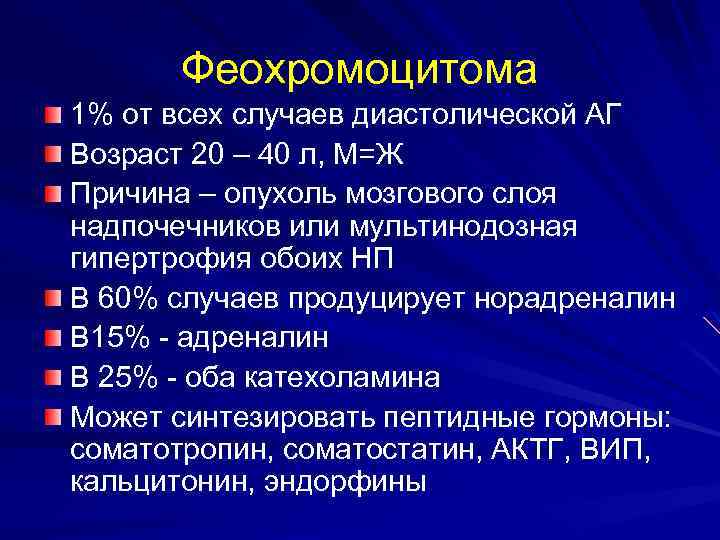 Феохромоцитома

1% от всех случаев диастолической АГ

Возраст 20 – 40 л, М=Ж

Причина – опухоль мозгового слоя надпочечников или мультинодозная гипертрофия обоих НП

В 60% случаев продуцирует норадреналин

В15% - адреналин

В 25% - оба катехоламина

Может синтезировать пептидные гормоны: соматотропин, соматостатин, АКТГ, ВИП, кальцитонин, эндорфины